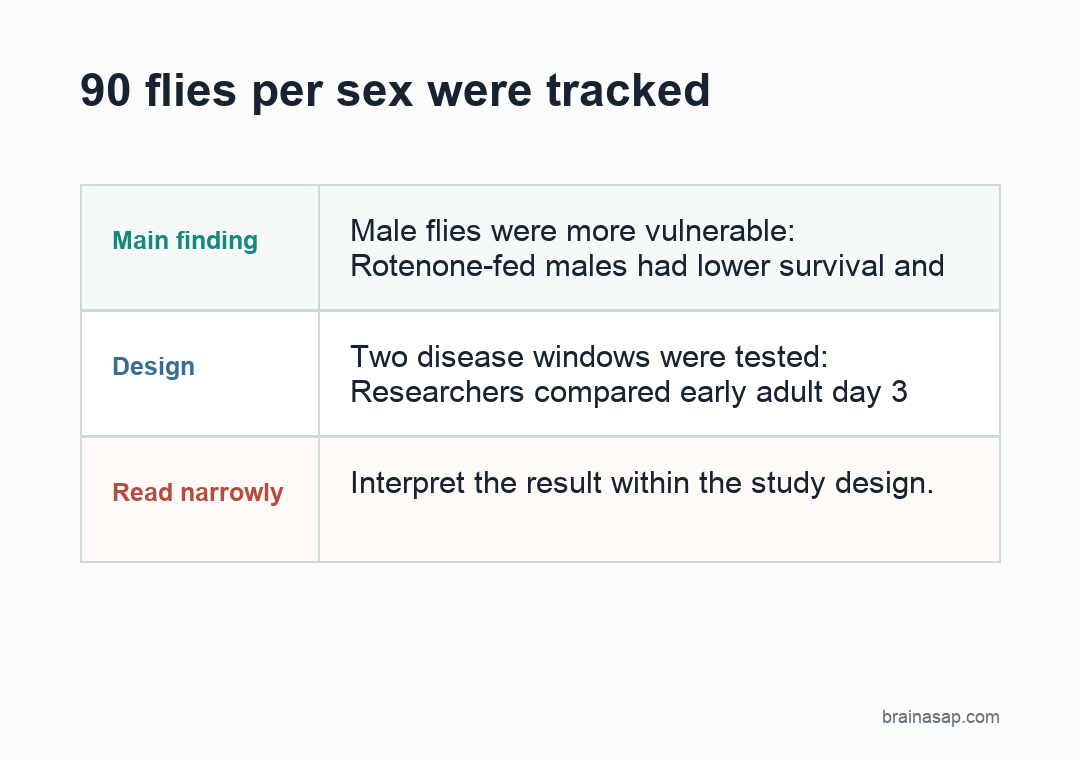 90 flies per sex were tracked

| Main finding | Male flies were more vulnerable: Rotenone-fed males had lower survival and |
|---|---|
| Design | Two disease windows were tested: Researchers compared early adult day 3 |
| Read narrowly | Interpret the result within the study design. |

brainasap.com